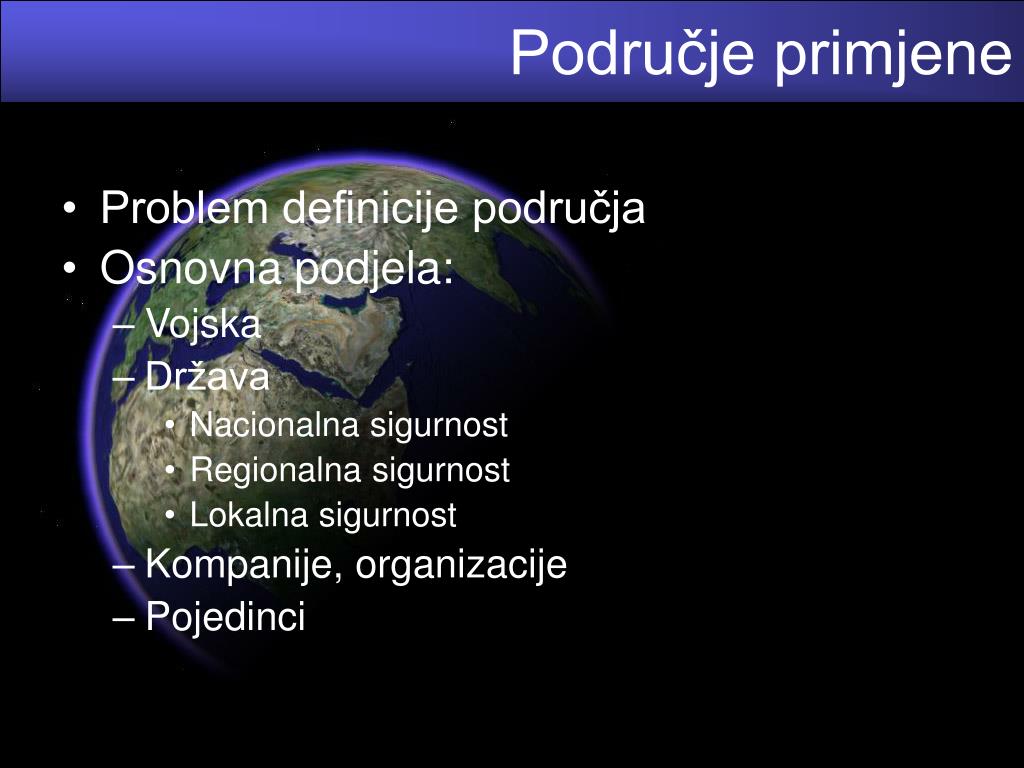 Područje primjene

• Problem definicije područja
• Osnovna podjela:
– Vojska
– Država
• Nacionalna sigurnost
• Regionalna sigurnost
• Lokalna sigurnost
– Kompanije, organizacije
– Pojedinci